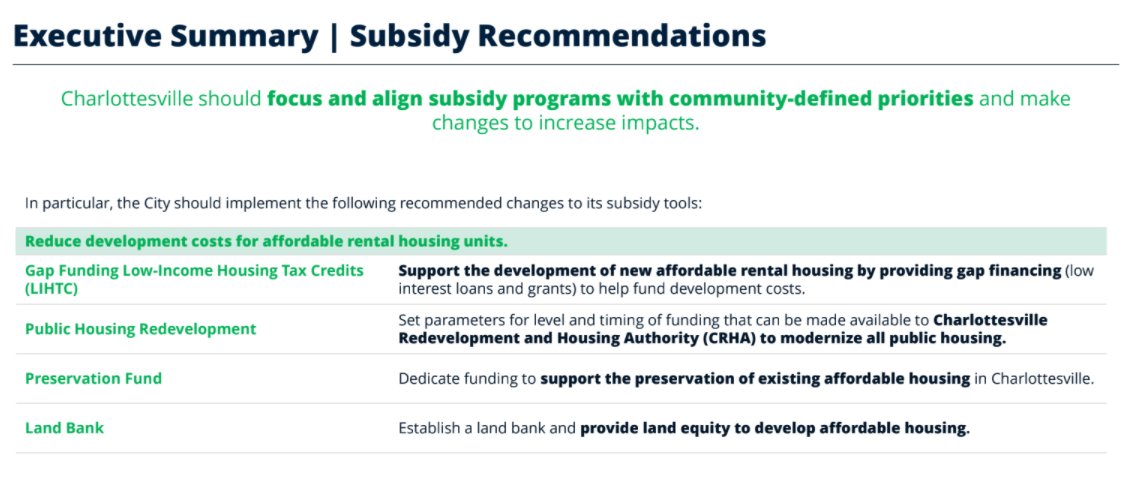 Executive Summary | Subsidy Recommendations

Charlottesville should focus and align subsidy programs with community-defined priorities and make changes to increase impacts.

In particular, the City should implement the following recommended changes to its subsidy tools:

| Reduce development costs for affordable rental housing units. | |
|---|---|
| Gap Funding Low-Income Housing Tax Credits (LIHTC) | Support the development of new affordable rental housing by providing gap financing (low interest loans and grants) to help fund development costs. |
| Public Housing Redevelopment | Set parameters for level and timing of funding that can be made available to Charlottesville Redevelopment and Housing Authority (CRHA) to modernize all public housing. |
| Preservation Fund | Dedicate funding to support the preservation of existing affordable housing in Charlottesville. |
| Land Bank | Establish a land bank and provide land equity to develop affordable housing. |